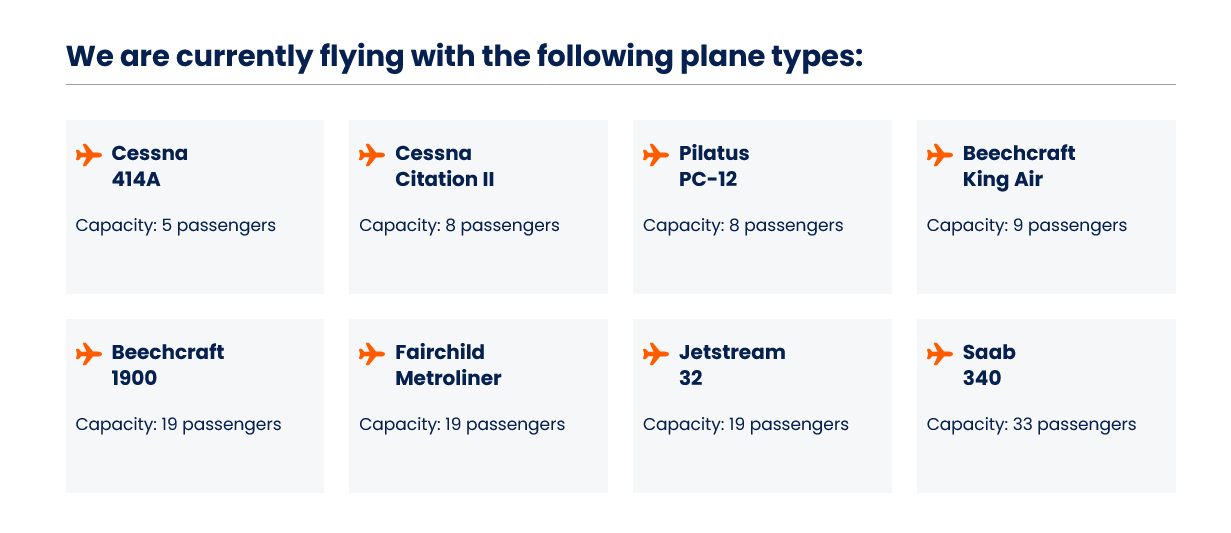 We are currently flying with the following plane types:

Cessna 414A

Capacity: 5 passengers

Cessna Citation II

Capacity: 8 passengers

Pilatus PC-12

Capacity: 8 passengers

Beechcraft King Air

Capacity: 9 passengers

Beechcraft 1900

Capacity: 19 passengers

Fairchild Metroliner

Capacity: 19 passengers

Jetstream 32

Capacity: 19 passengers

Saab 340

Capacity: 33 passengers